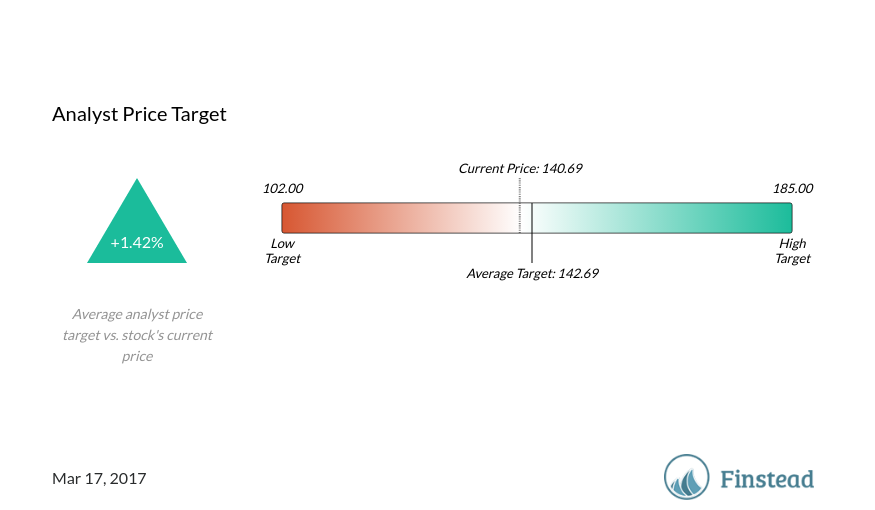 Analyst Price Target

+1.42%

Average analyst price target vs. stock's current price

Current Price: 140.69

102.00

185.00

Low Target

High Target

Average Target: 142.69

Mar 17, 2017

Finstead